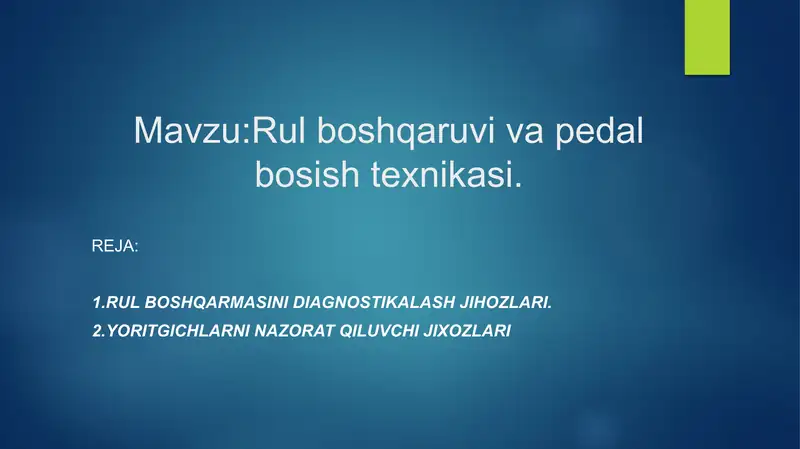 Mavzu:Rul boshqaruvi va pedal bosish texnikasi.

REJA:

1.RUL BOSHQARMASINI DIAGNOSTIKALASH JIHOZLARI.
2.YORITGICHLARNI NAZORAT QILUVCHI JIXOZLARI